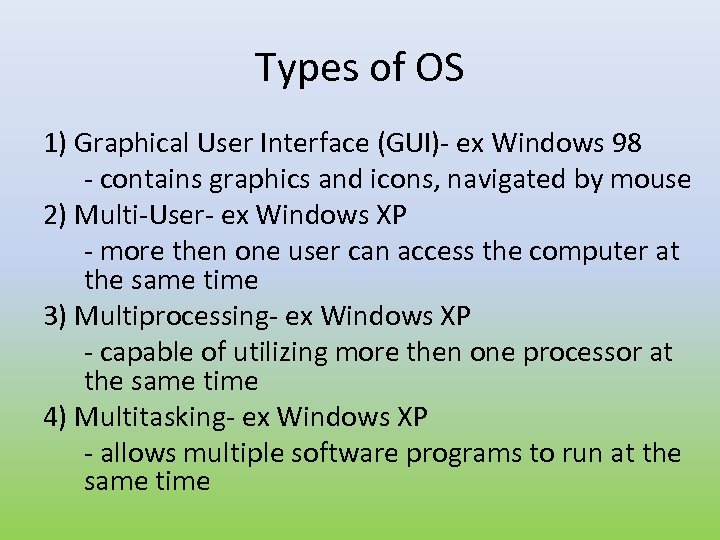 Types of OS

1) Graphical User Interface (GUI)- ex Windows 98
- contains graphics and icons, navigated by mouse

2) Multi-User- ex Windows XP
- more then one user can access the computer at the same time

3) Multiprocessing- ex Windows XP
- capable of utilizing more then one processor at the same time

4) Multitasking- ex Windows XP
- allows multiple software programs to run at the same time